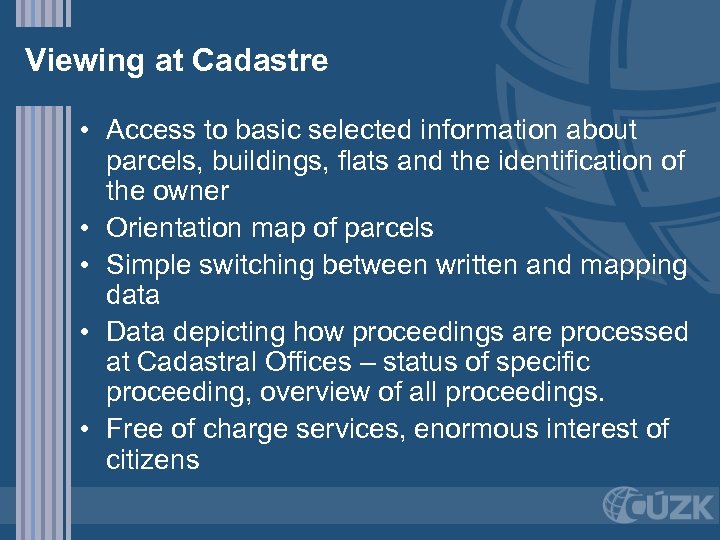 Viewing at Cadastre

• Access to basic selected information about parcels, buildings, flats and the identification of the owner
• Orientation map of parcels
• Simple switching between written and mapping data
• Data depicting how proceedings are processed at Cadastral Offices – status of specific proceeding, overview of all proceedings.
• Free of charge services, enormous interest of citizens

ČÚZK